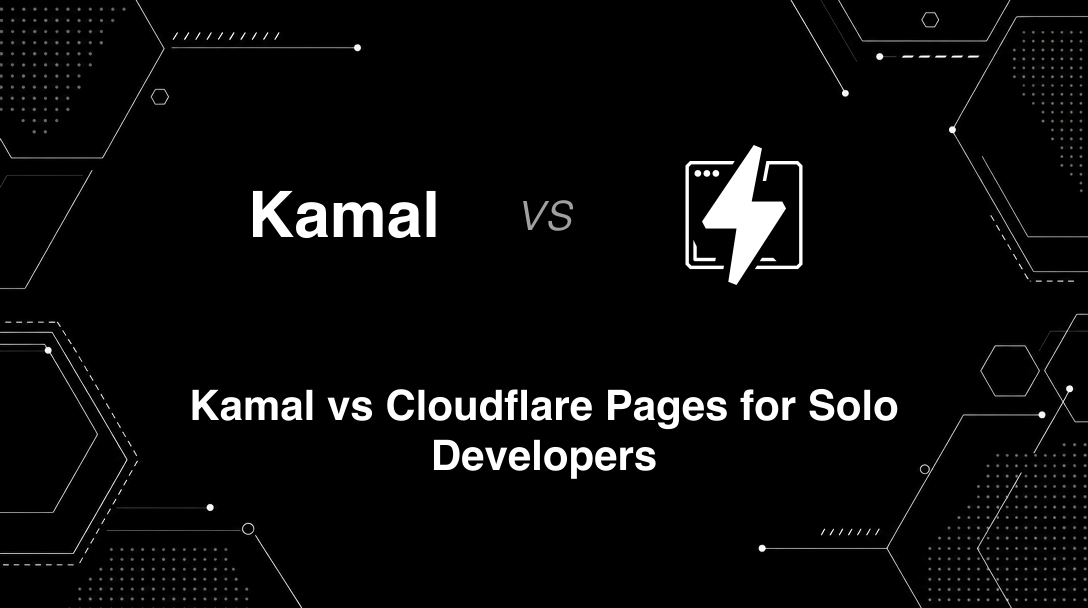 Kamal

VS

Kamal vs Cloudflare Pages for Solo Developers